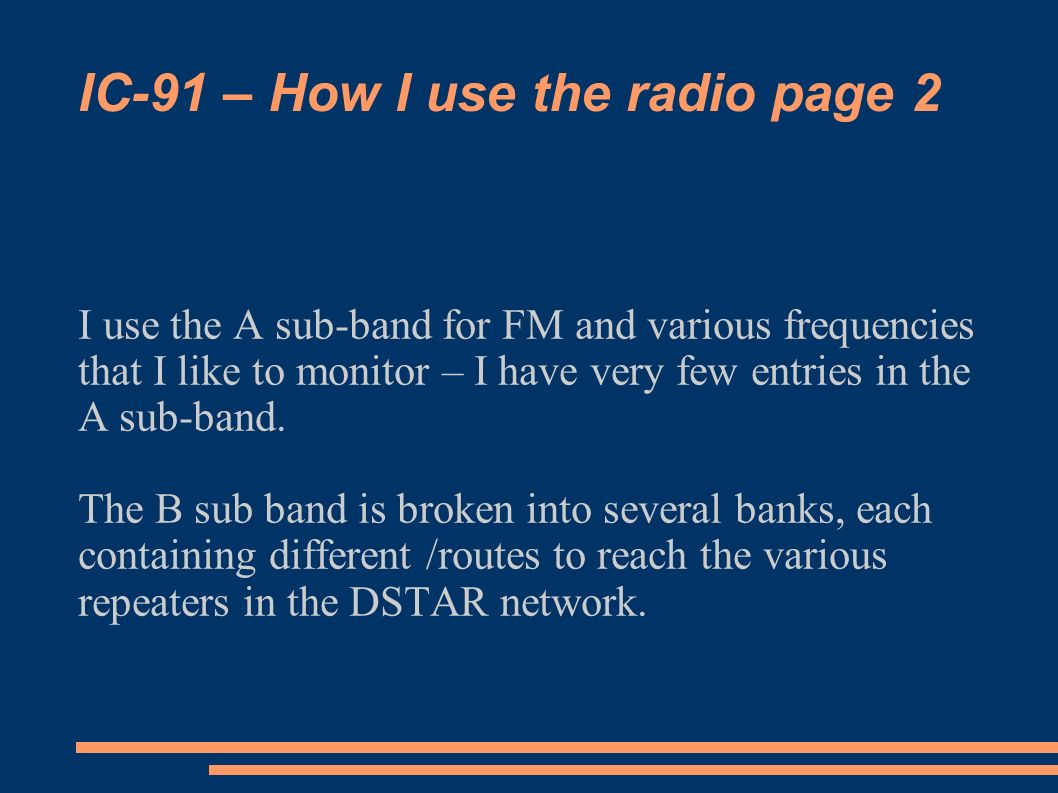 IC-91 – How I use the radio page 2

I use the A sub-band for FM and various frequencies that I like to monitor – I have very few entries in the A sub-band.

The B sub band is broken into several banks, each containing different /routes to reach the various repeaters in the DSTAR network.